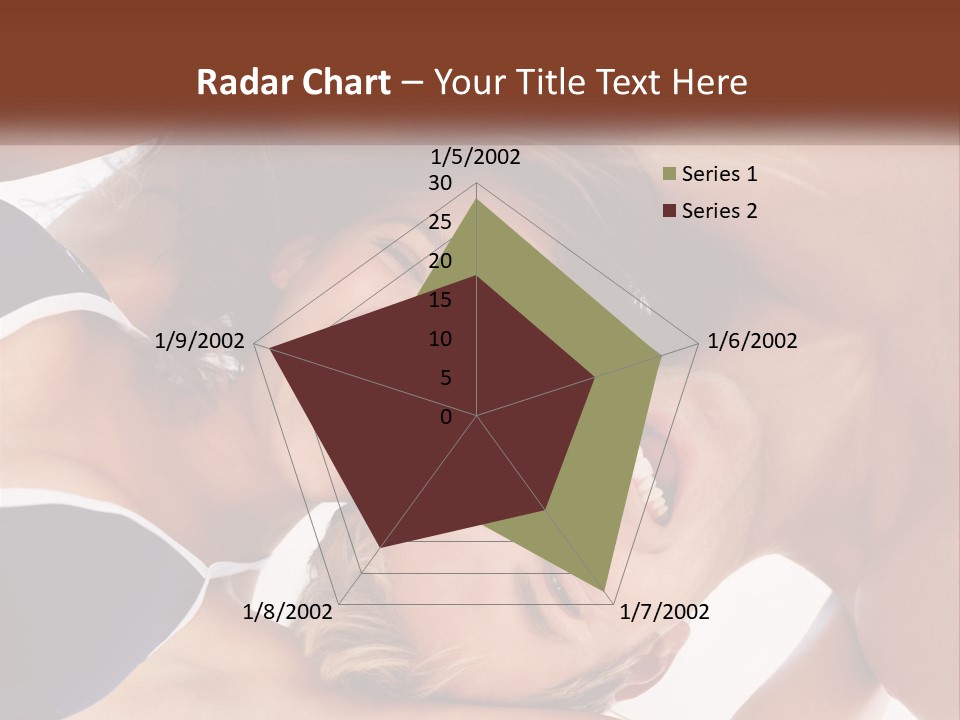 Radar Chart – Your Title Text Here

1/5/2002
30
25
20
15
10
5
0
1/6/2002
1/7/2002
1/8/2002
1/9/2002

Series 1
Series 2